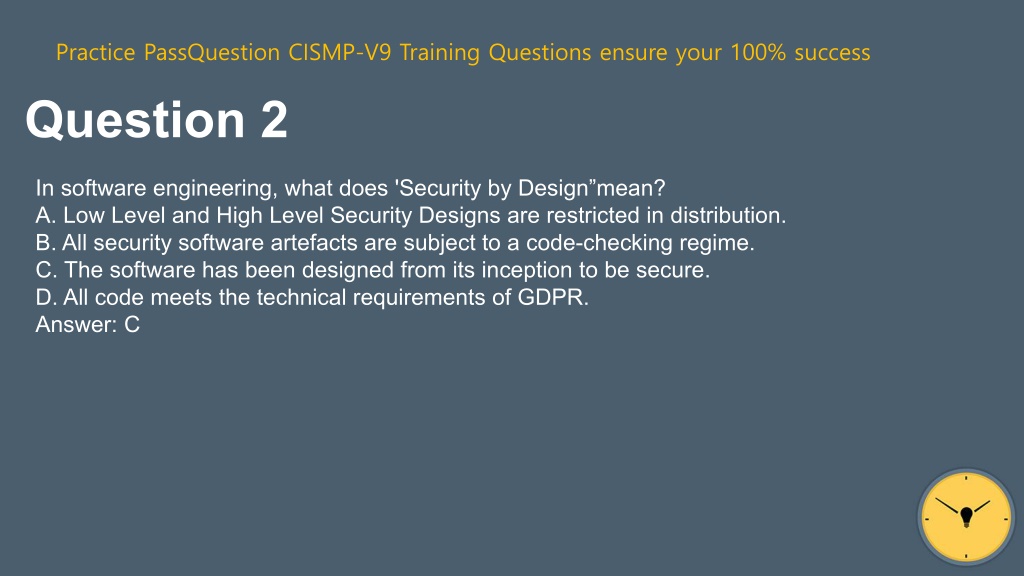 Practice PassQuestion CISMP-V9 Training Questions ensure your 100% success

Question 2

In software engineering, what does 'Security by Design”mean?
A. Low Level and High Level Security Designs are restricted in distribution.
B. All security software artefacts are subject to a code-checking regime.
C. The software has been designed from its inception to be secure.
D. All code meets the technical requirements of GDPR.
Answer: C